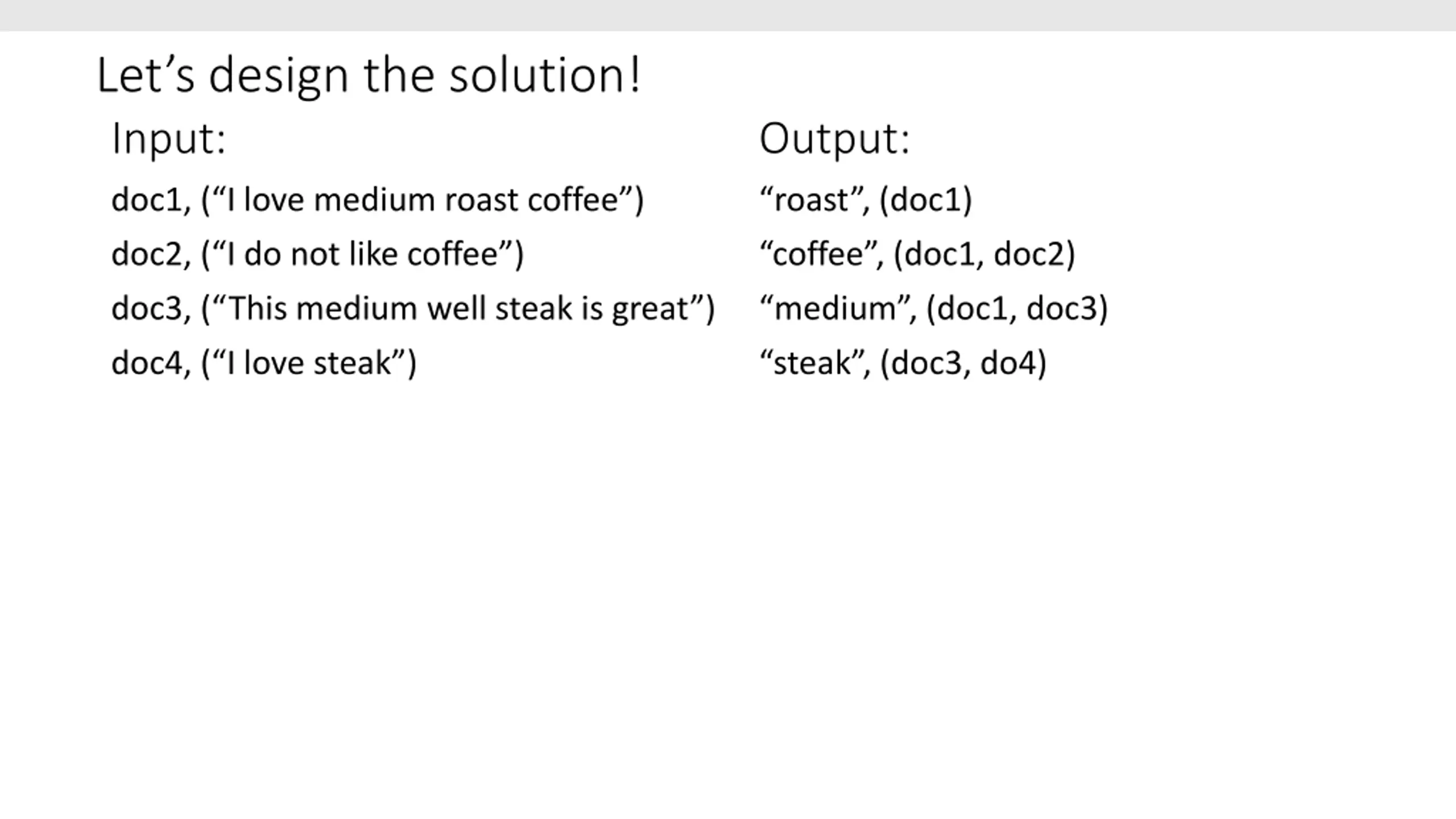 Let’s design the solution!

Input:

doc1, (“I love medium roast coffee”)

doc2, (“I do not like coffee”)

doc3, (“This medium well steak is great”)

doc4, (“I love steak”)

Output:

“roast”, (doc1)

“coffee”, (doc1, doc2)

“medium”, (doc1, doc3)

“steak”, (doc3, do4)